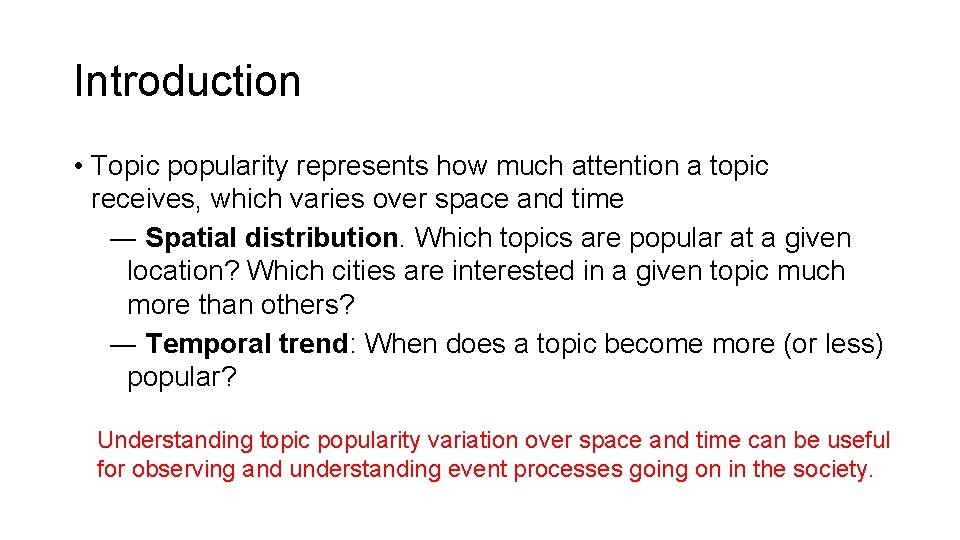 Introduction

• Topic popularity represents how much attention a topic receives, which varies over space and time
— Spatial distribution. Which topics are popular at a given location? Which cities are interested in a given topic much more than others?
— Temporal trend: When does a topic become more (or less) popular?

Understanding topic popularity variation over space and time can be useful for observing and understanding event processes going on in the society.